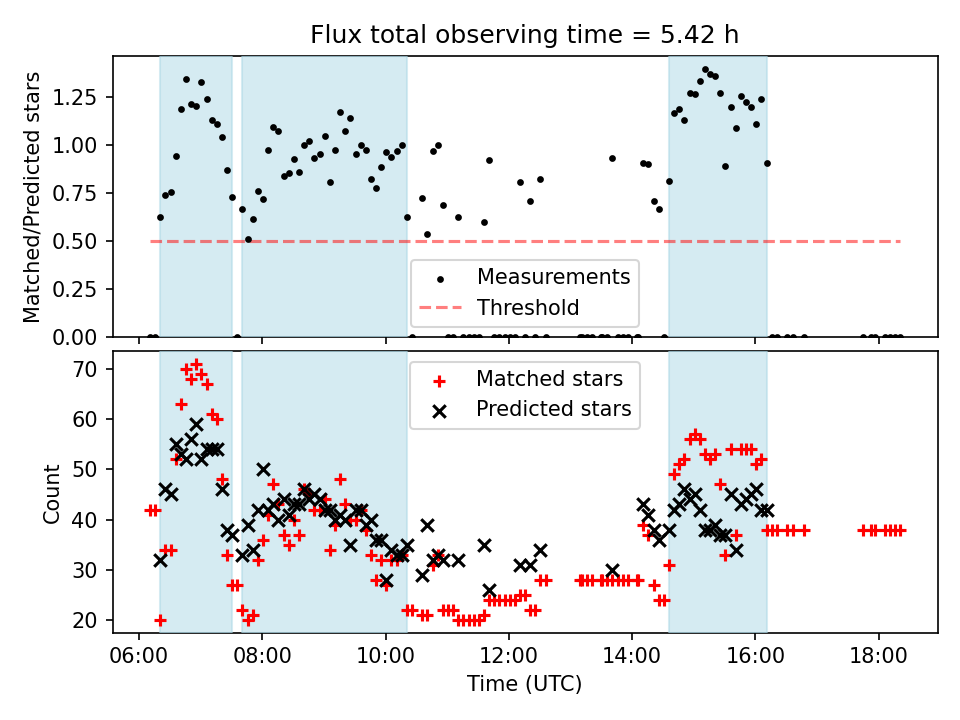 Flux total observing time = 5.42 h

Matched/Predicted stars

1.25
1.00
0.75
0.50
0.25
0.00

Measurements
Threshold

Count

70
60
50
40
30
20

Matched stars
Predicted stars

06:00
08:00
10:00
12:00
14:00
16:00
18:00

Time (UTC)